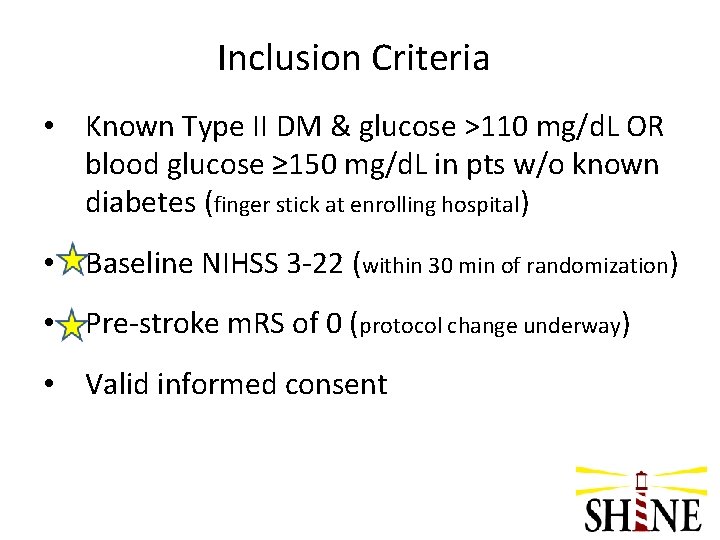 Inclusion Criteria

• Known Type II DM & glucose >110 mg/dL OR blood glucose ≥150 mg/dL in pts w/o known diabetes (finger stick at enrolling hospital)

• Baseline NIHSS 3-22 (within 30 min of randomization)

• Pre-stroke mRS of 0 (protocol change underway)

• Valid informed consent

SHINE